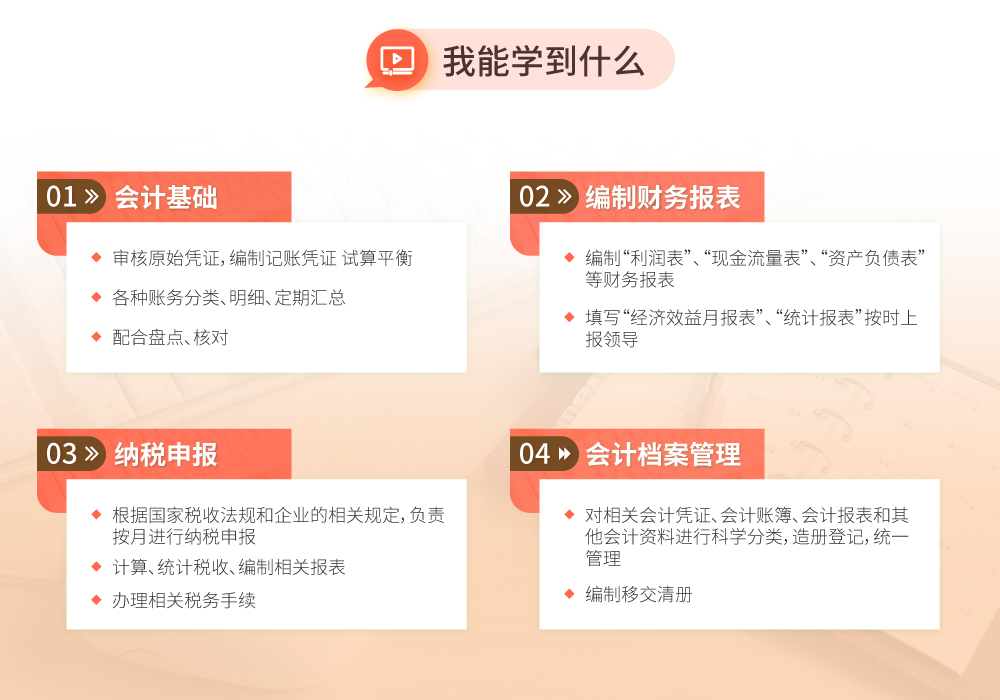 我能学到什么

01 » 会计基础

审核原始凭证，编制记账凭证 试算平衡

各种账务分类、明细、定期汇总

配合盘点、核对

02 » 编制财务报表

编制“利润表”、“现金流量表”、“资产负债表”等财务报表

填写“经济效益月报表”、“统计报表”按时上报领导

03 » 纳税申报

根据国家税收法规和企业的相关规定，负责按月进行纳税申报

计算、统计税收、编制相关报表

办理相关税务手续

04 » 会计档案管理

对相关会计凭证、会计账簿、会计报表和其他会计资料进行科学分类，造册登记，统一管理

编制移交清册